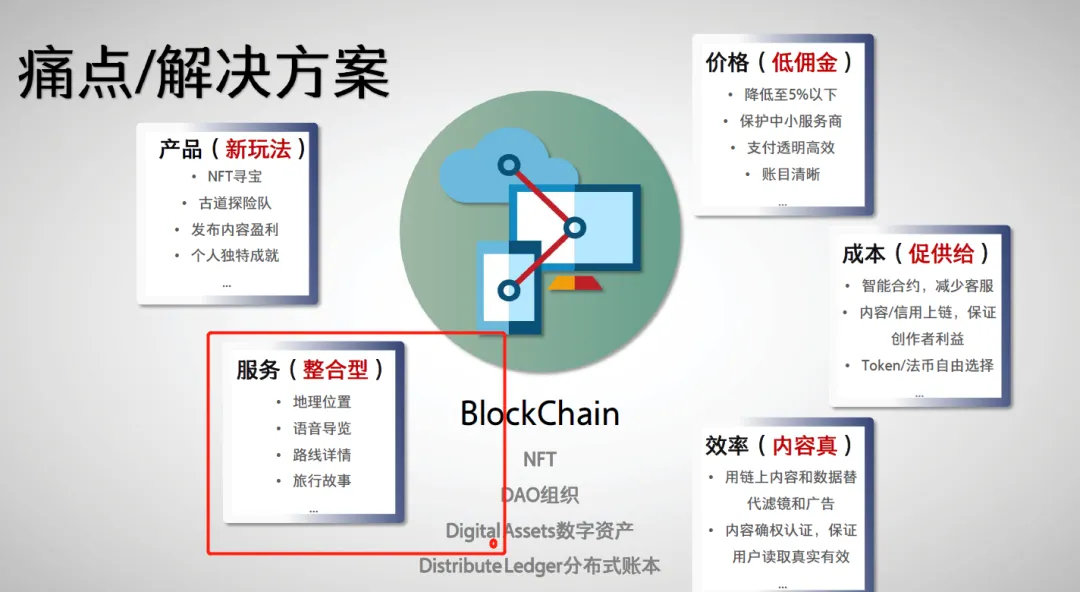 痛点/解决方案

产品（新玩法）
• NFT寻宝
• 古道探险队
• 发布内容盈利
• 个人独特成就
...

服务（整合型）
• 地理位置
• 语音导览
• 路线详情
• 旅行故事
...

BlockChain
NFT
DAO组织
Digital Assets数字资产
Distribute Ledger分布式账本

价格（低佣金）
• 降低至5%以下
• 保护中小服务商
• 支付透明高效
• 账目清晰
...

成本（促供给）
• 智能合约，减少客服
• 内容/信用上链，保证创作者利益
• Token/法币自由选择
...

效率（内容真）
• 用链上内容和数据替代滤镜和广告
• 内容确权认证，保证用户读取真实有效
...